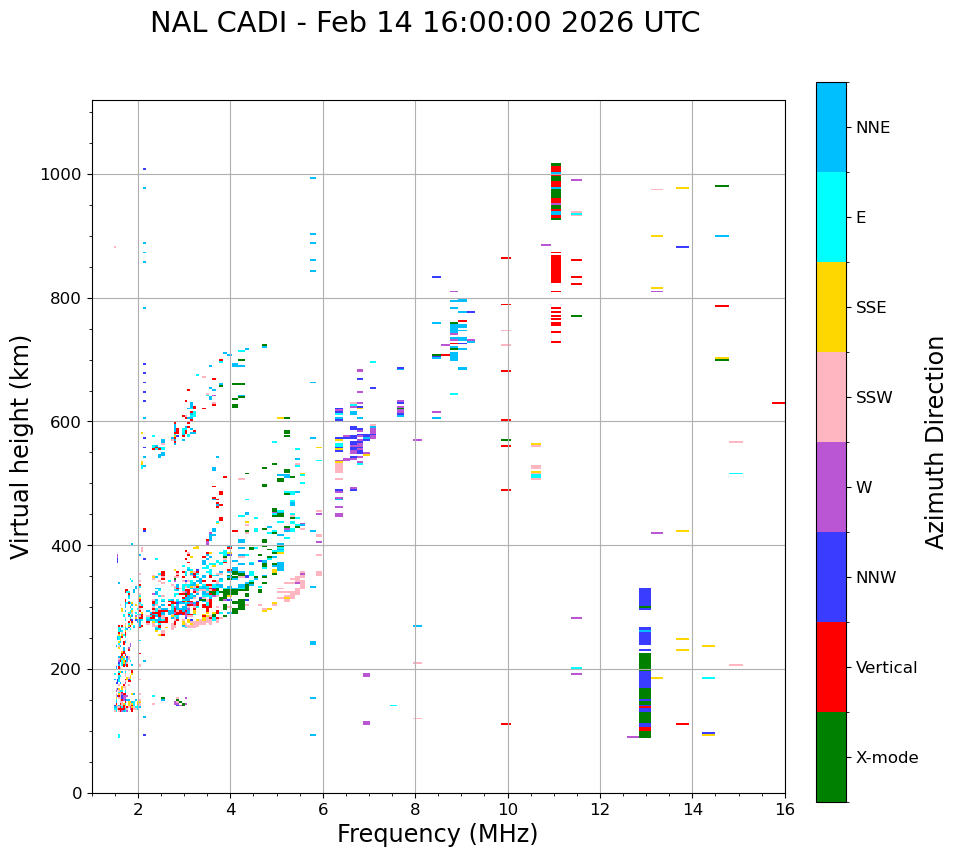 NAL CADI - Feb 14 16:00:00 2026 UTC

Virtual height (km)

1000
800
600
400
200
0

2
4
6
8
10
12
14
16

Frequency (MHz)

NNE
E
SSE
SSW
W
NNW
Vertical
X-mode

Azimuth Direction